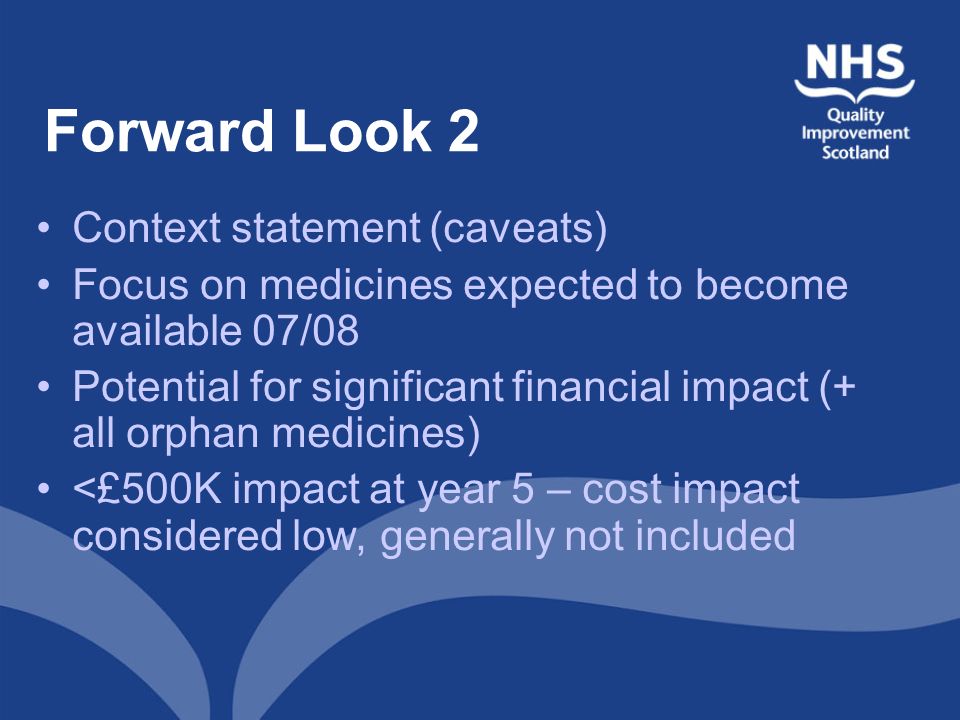 NHS
Quality
Improvement
Scotland

Forward Look 2

• Context statement (caveats)
• Focus on medicines expected to become available 07/08
• Potential for significant financial impact (+ all orphan medicines)
• <£500K impact at year 5 – cost impact considered low, generally not included